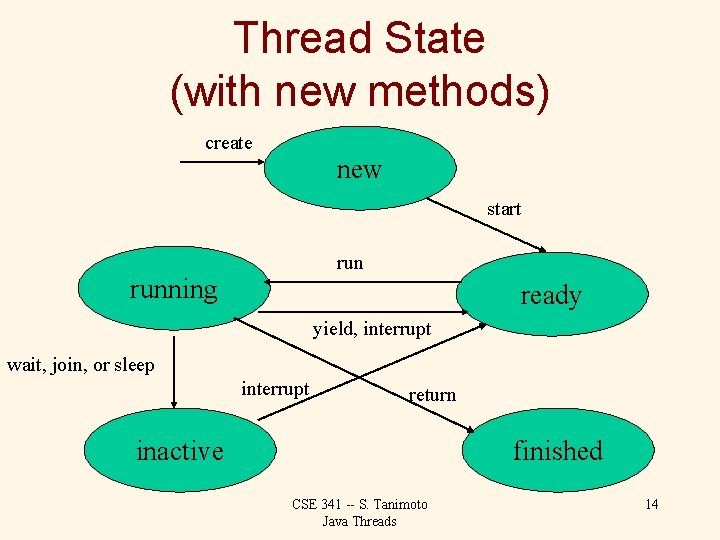 Thread State
(with new methods)

create

new

start

run

running

ready

yield, interrupt

wait, join, or sleep

interrupt

return

inactive

finished

CSE 341 -- S. Tanimoto
Java Threads

14